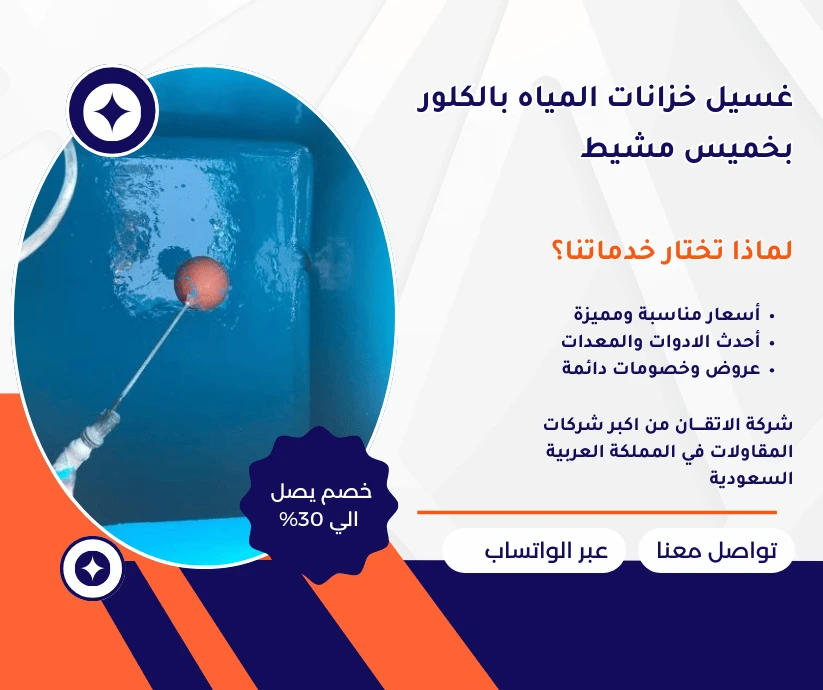 غسيل خزانات المياه بالكلور بخميس مشيط

لماذا تختار خدماتنا؟

• أسعار مناسبة ومميزة
• أحدث الادوات والمعدات
• عروض وخصومات دائمة

شركة الاتقـان من اكبر شركات المقاولات في المملكة العربية السعودية

خصم يصل الي 30%

تواصل معنا

عبر الواتساب